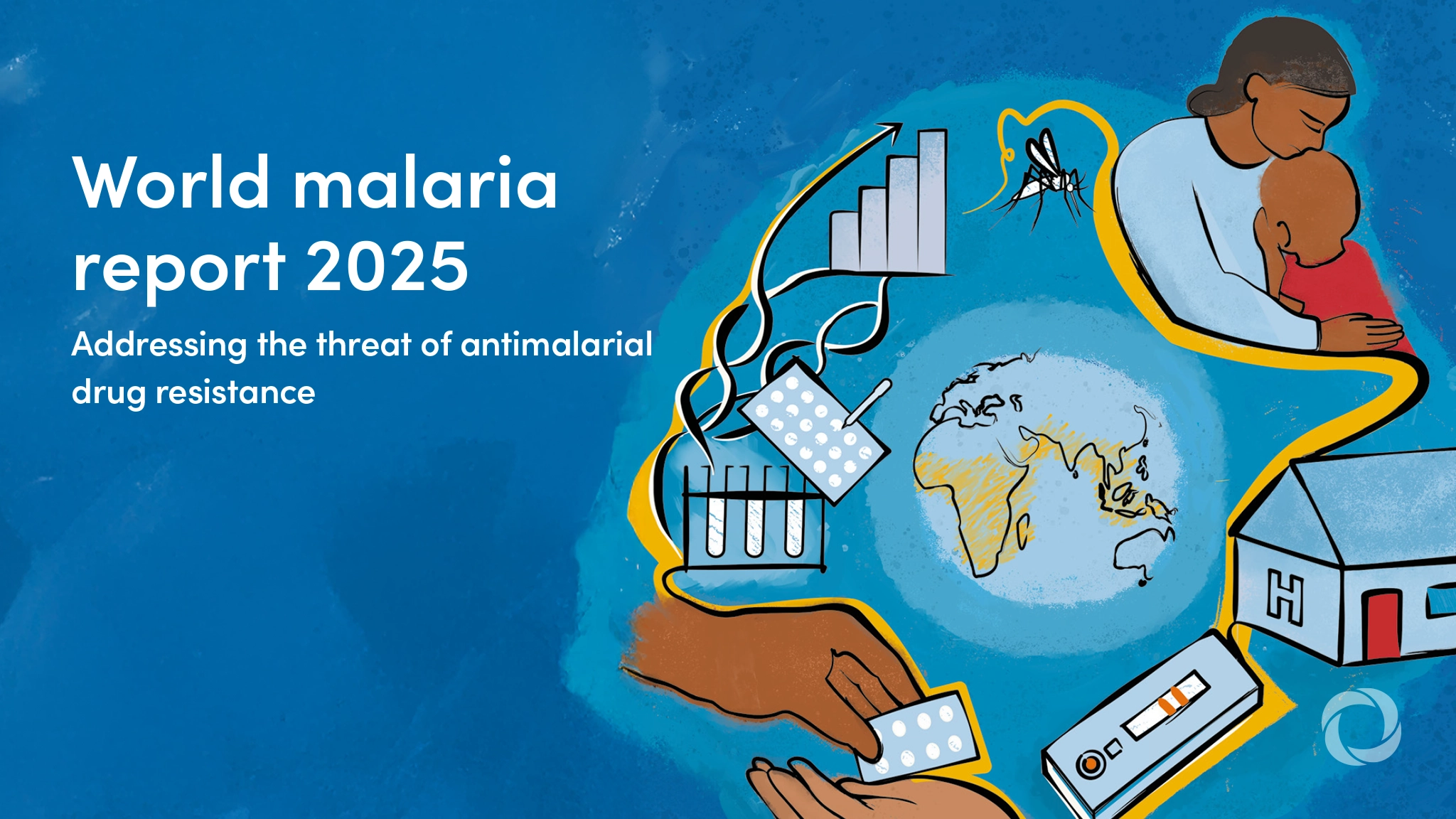 World malaria report 2025

Addressing the threat of antimalarial drug resistance

H